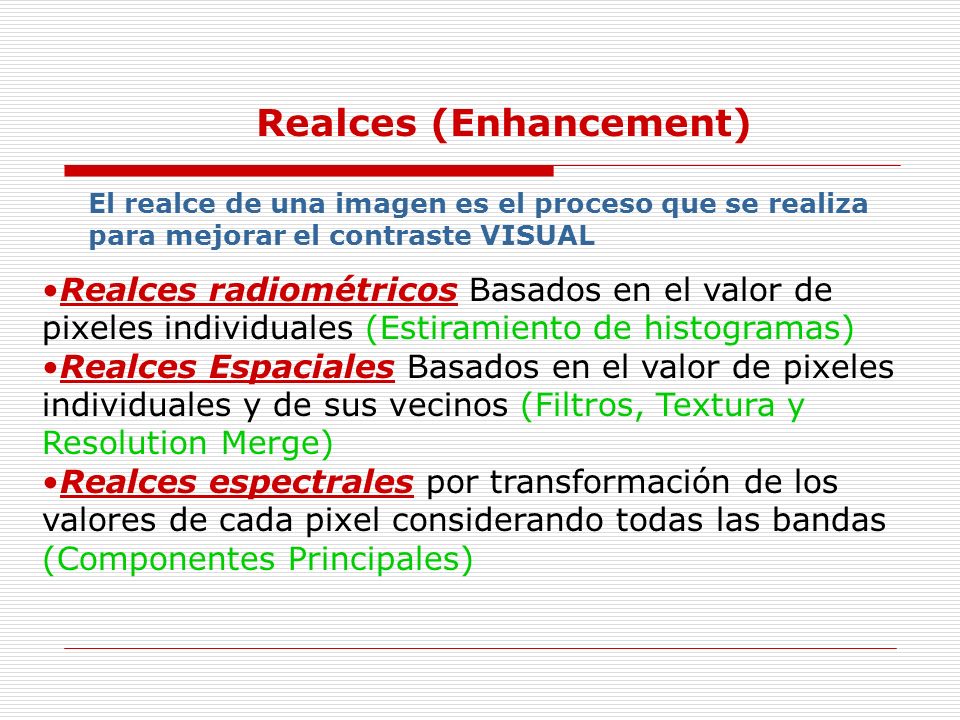 Realces (Enhancement)

El realce de una imagen es el proceso que se realiza para mejorar el contraste VISUAL

•Realces radiométricos Basados en el valor de pixeles individuales (Estiramiento de histogramas)
•Realces Espaciales Basados en el valor de pixeles individuales y de sus vecinos (Filtros, Textura y Resolution Merge)
•Realces espectrales por transformación de los valores de cada pixel considerando todas las bandas (Componentes Principales)